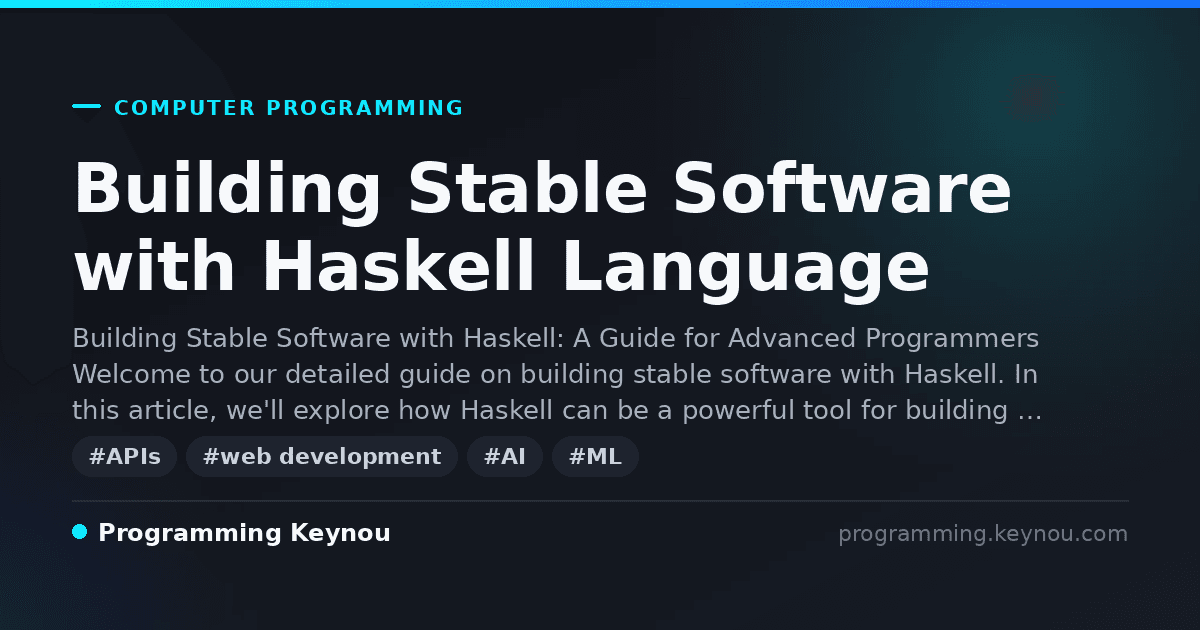 COMPUTER PROGRAMMING

Building Stable Software with Haskell Language

Building Stable Software with Haskell: A Guide for Advanced Programmers Welcome to our detailed guide on building stable software with Haskell. In this article, we'll explore how Haskell can be a powerful tool for building …

#APIs #web development #AI #ML

Programming Keynou

programming.keynou.com